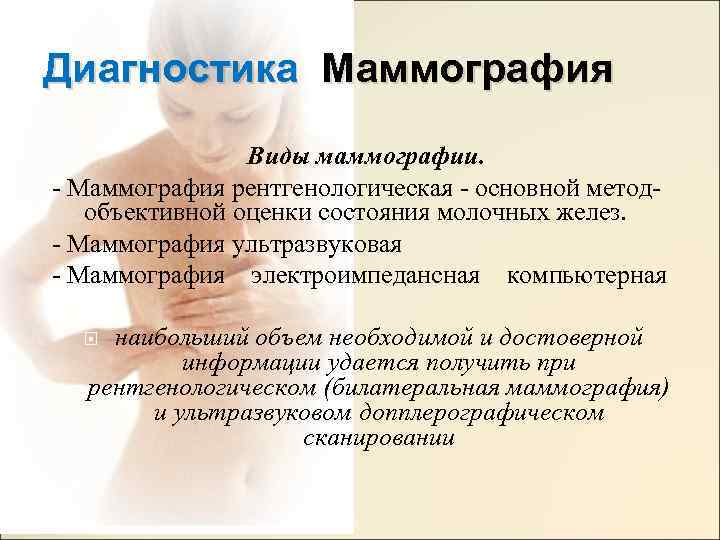 Диагностика Маммография

Виды маммографии.
- Маммография рентгенологическая - основной метод-объективной оценки состояния молочных желез.
- Маммография ультразвуковая
- Маммография электроимпедансная компьютерная

наибольший объем необходимой и достоверной информации удается получить при рентгенологическом (билатеральная маммография) и ультразвуковом допплерографическом сканировании